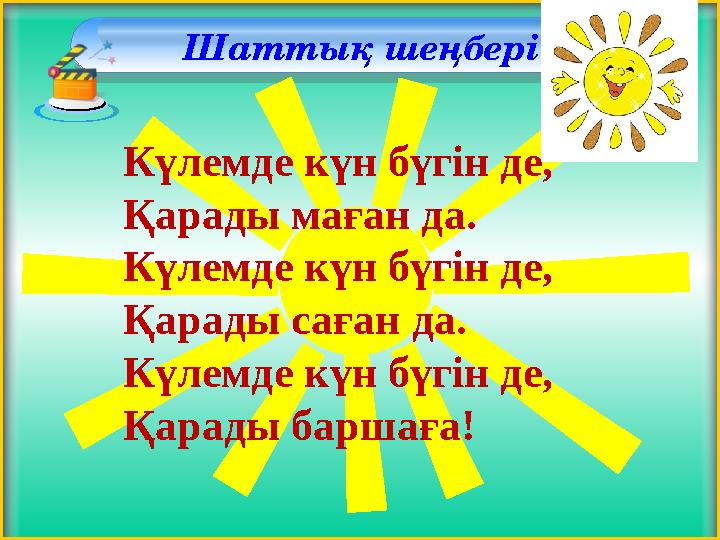 Шаттық шеңбері

Күлемде күн бүгін де,
Қарады маған да.
Күлемде күн бүгін де,
Қарады саған да.
Күлемде күн бүгін де,
Қарады баршаға!